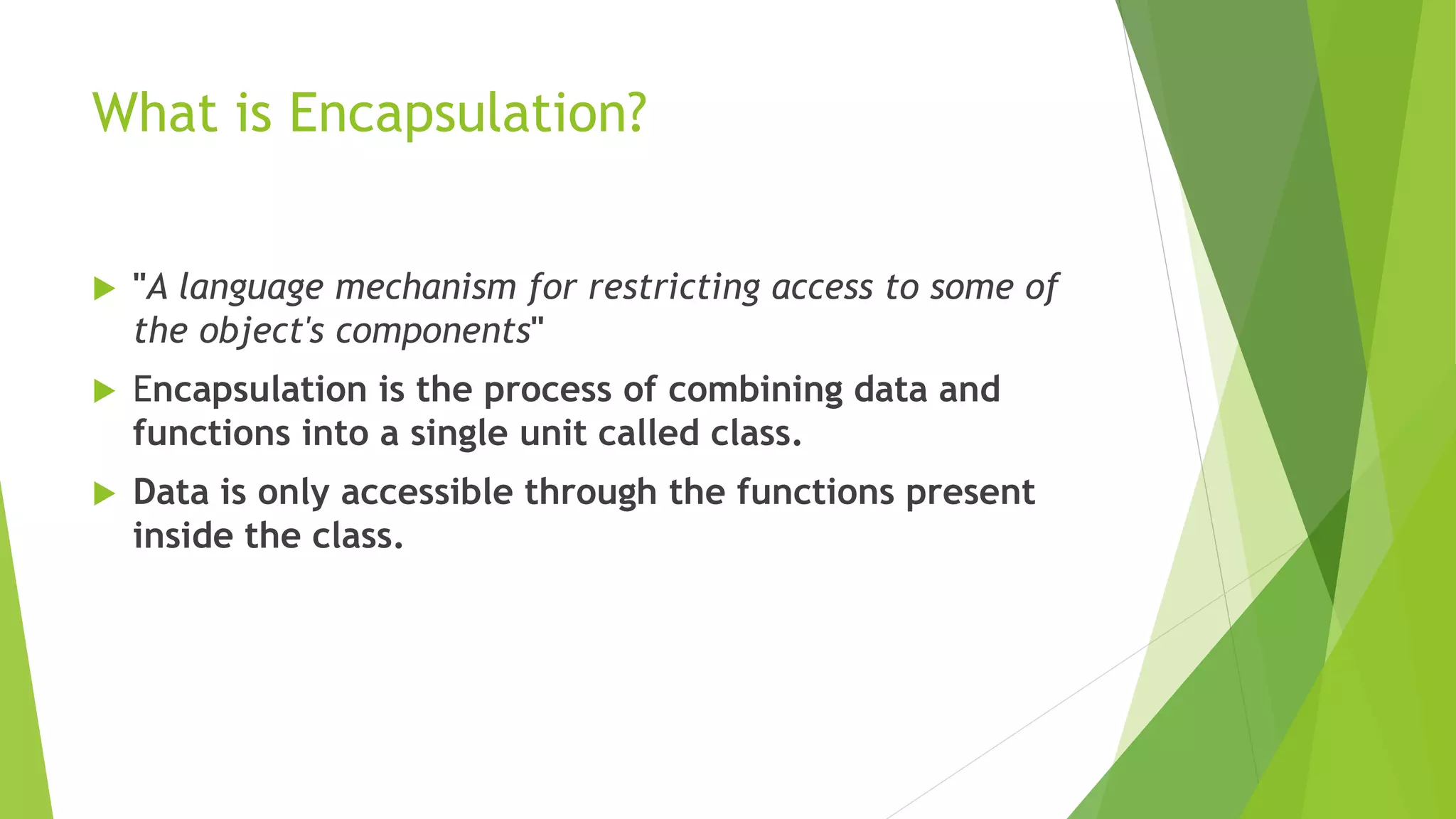 What is Encapsulation?

"A language mechanism for restricting access to some of the object's components"

Encapsulation is the process of combining data and functions into a single unit called class.

Data is only accessible through the functions present inside the class.